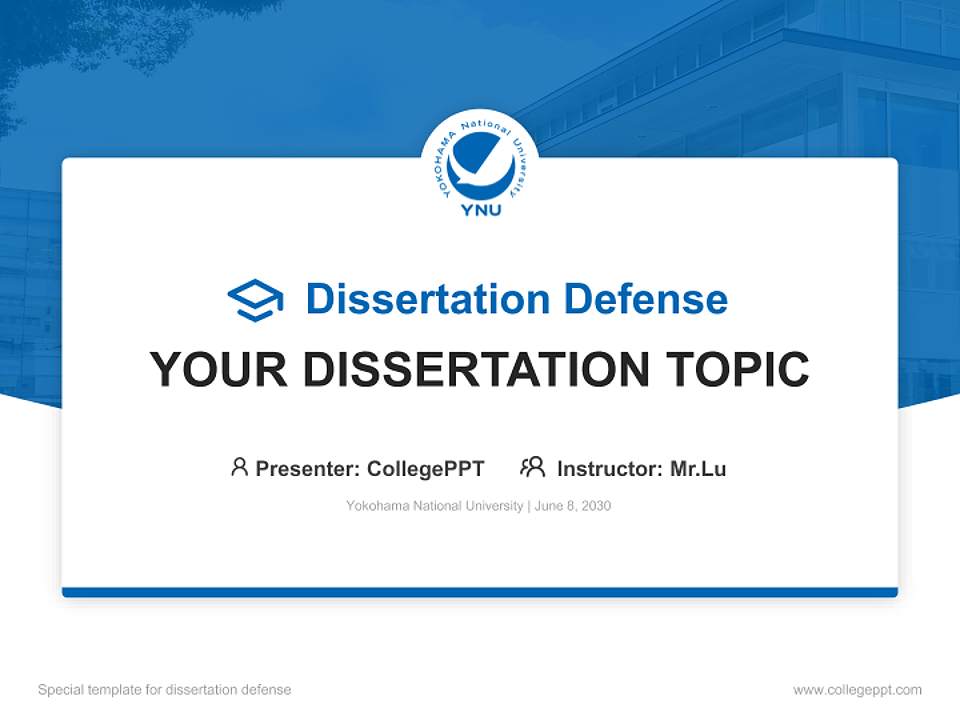 YOKOHAMA National University
YNU

Dissertation Defense

YOUR DISSERTATION TOPIC

Presenter: CollegePPT Instructor: Mr.Lu

Yokohama National University | June 8, 2030

Special template for dissertation defense

www.collegeppt.com